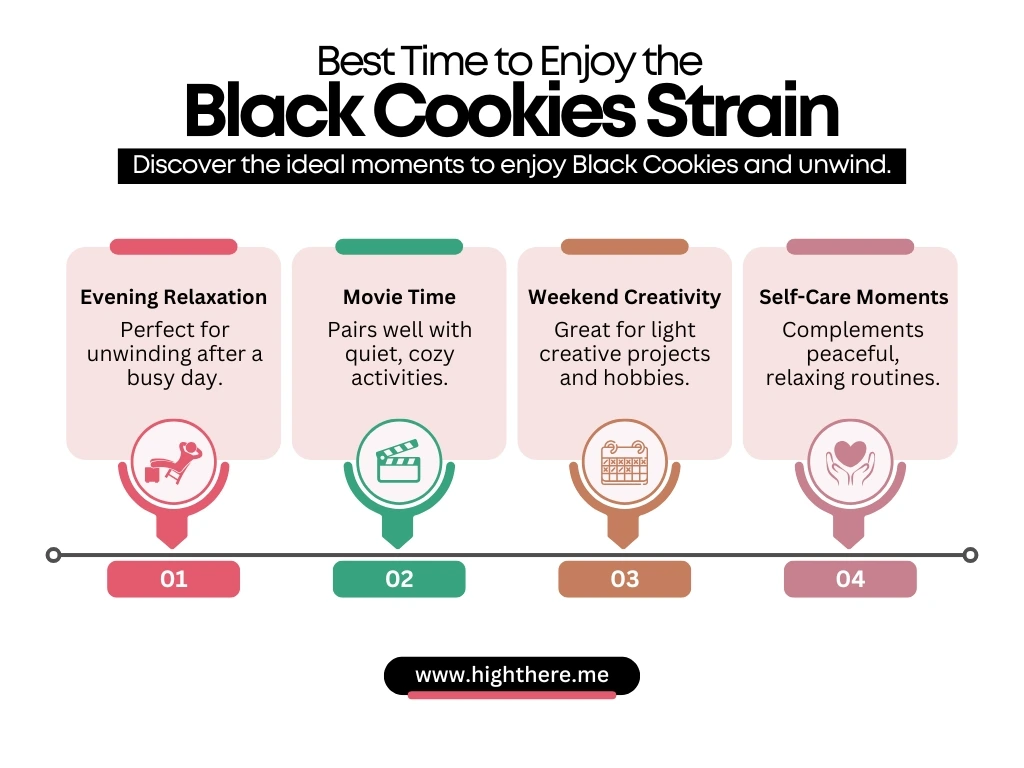 Best Time to Enjoy the
Black Cookies Strain

Discover the ideal moments to enjoy Black Cookies and unwind.

Evening Relaxation
Perfect for unwinding after a busy day.

Movie Time
Pairs well with quiet, cozy activities.

Weekend Creativity
Great for light creative projects and hobbies.

Self-Care Moments
Complements peaceful, relaxing routines.

01

02

03

04

www.highthere.me